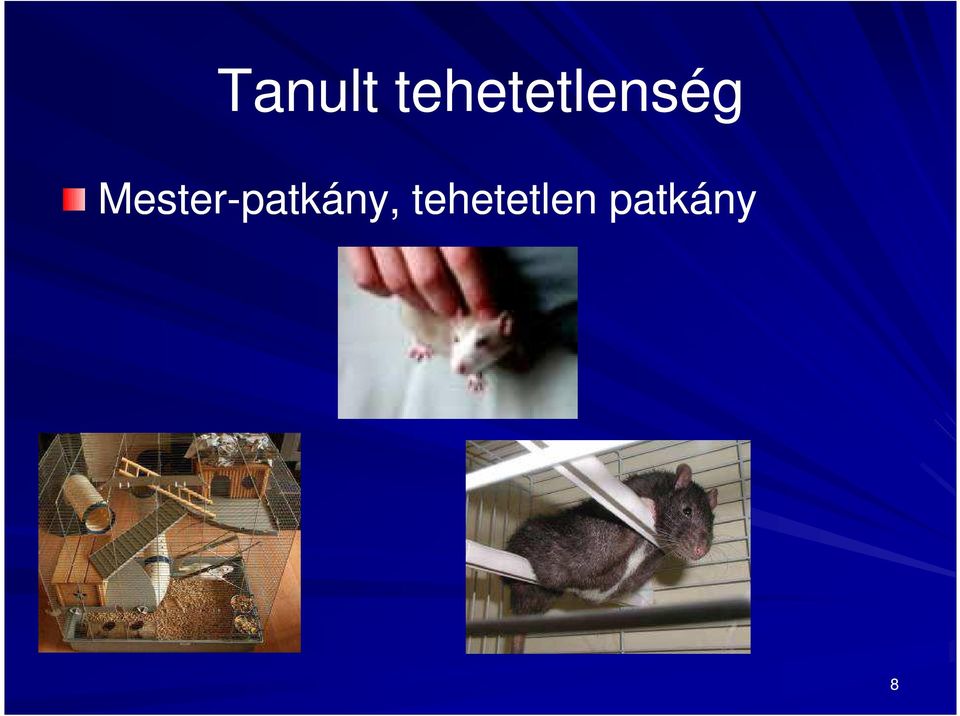 Tanult tehetetlenség

Mester-patkány, tehetetlen patkány

8